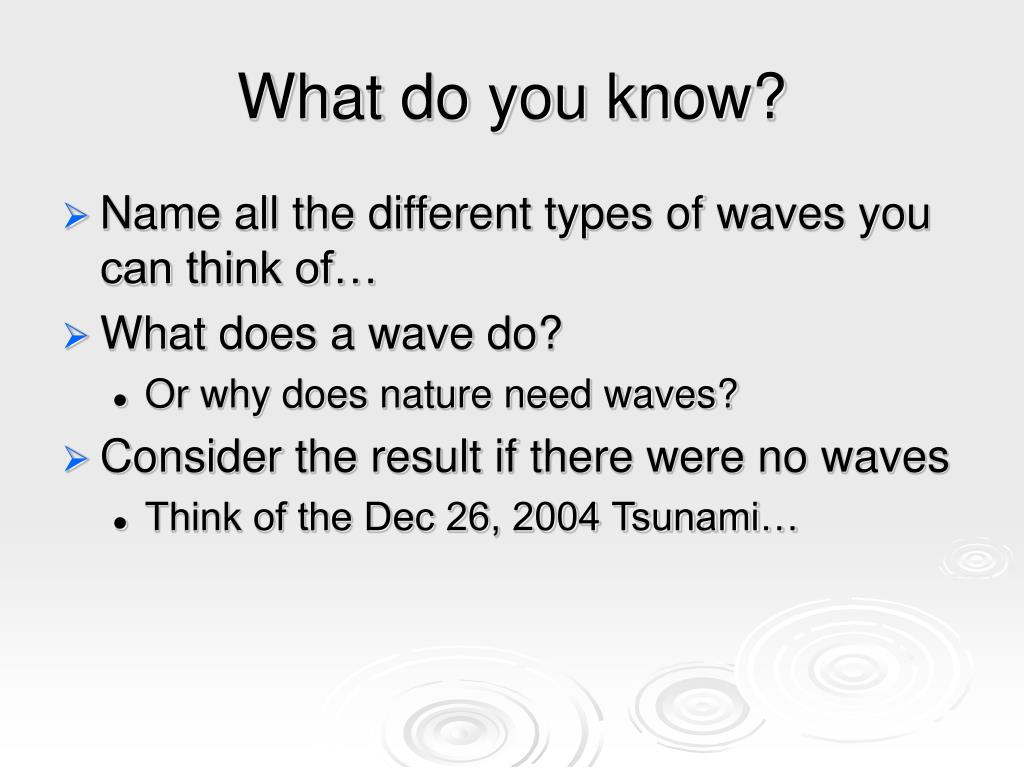 What do you know?

Name all the different types of waves you can think of…

What does a wave do?

Or why does nature need waves?

Consider the result if there were no waves

Think of the Dec 26, 2004 Tsunami…